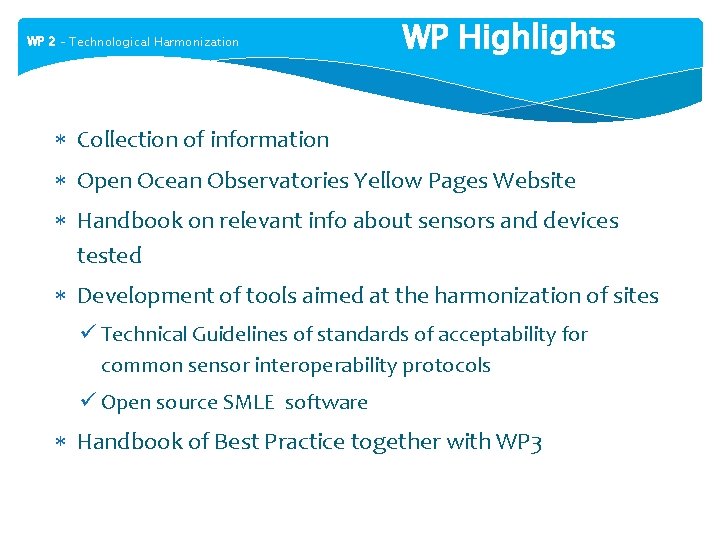 WP 2 - Technological Harmonization

WP Highlights

∗ Collection of information
∗ Open Ocean Observatories Yellow Pages Website
∗ Handbook on relevant info about sensors and devices tested
∗ Development of tools aimed at the harmonization of sites
✓ Technical Guidelines of standards of acceptability for common sensor interoperability protocols
✓ Open source SMLE software
∗ Handbook of Best Practice together with WP3